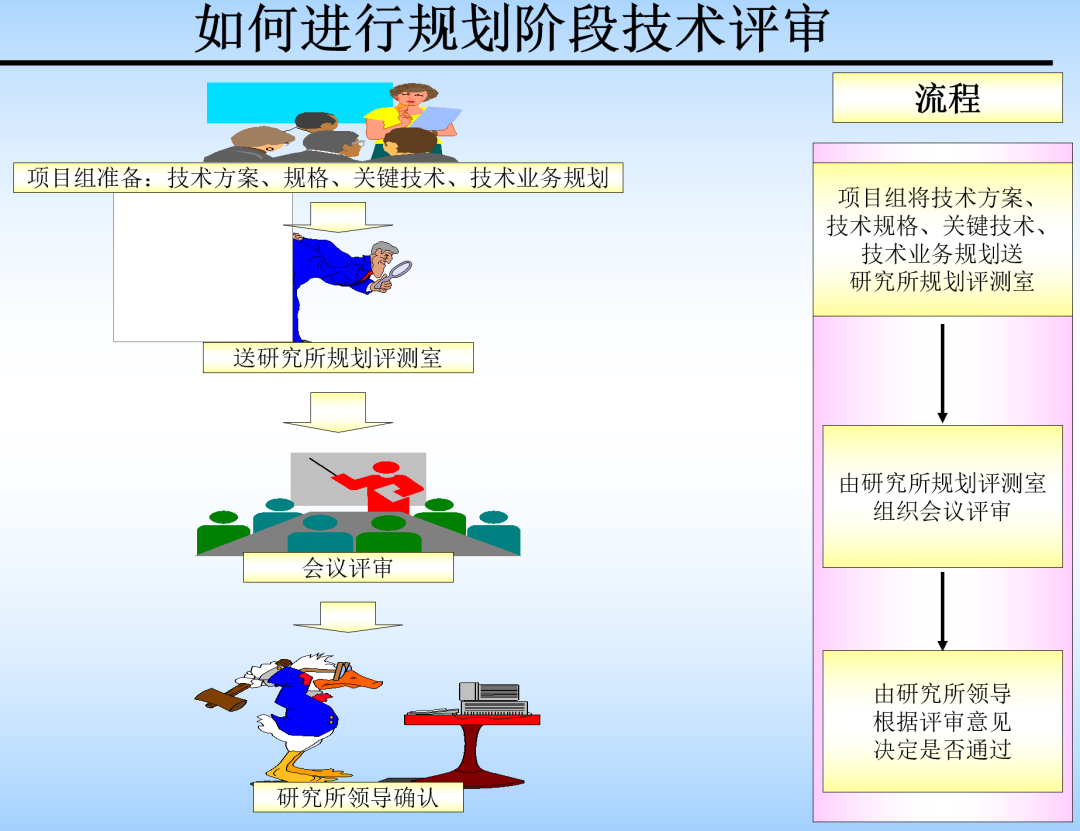 如何进行规划阶段技术评审

项目组准备：技术方案、规格、关键技术、技术业务规划

送研究所规划评测室

会议评审

研究所领导确认

流程

项目组将技术方案、技术规格、关键技术、技术业务规划送研究所规划评测室

由研究所规划评测室组织会议评审

由研究所领导根据评审意见决定是否通过